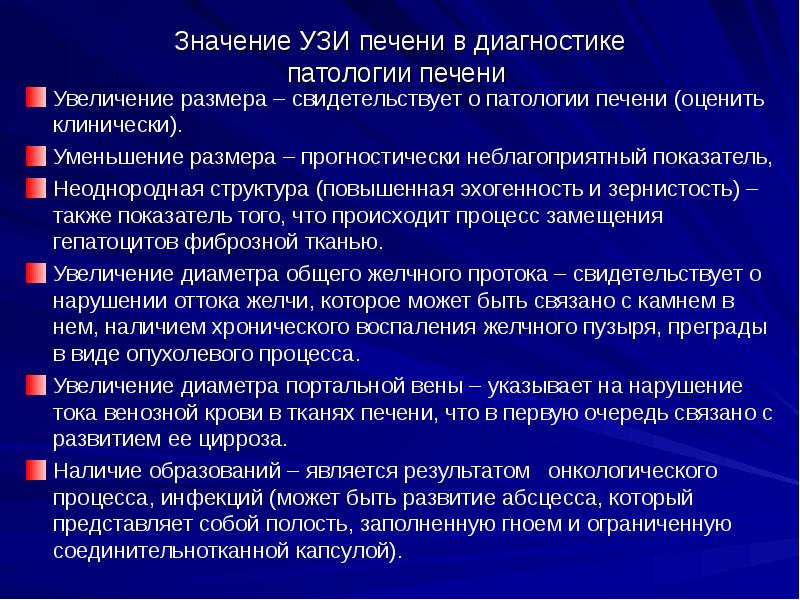 Значение УЗИ печени в диагностике патологии печени

Увеличение размера – свидетельствует о патологии печени (оценить клинически).

Уменьшение размера – прогностически неблагоприятный показатель,

Неоднородная структура (повышенная эхогенность и зернистость) – также показатель того, что происходит процесс замещения гепатоцитов фиброзной тканью.

Увеличение диаметра общего желчного протока – свидетельствует о нарушении оттока желчи, которое может быть связано с камнем в нем, наличием хронического воспаления желчного пузыря, преграды в виде опухолевого процесса.

Увеличение диаметра портальной вены – указывает на нарушение тока венозной крови в тканях печени, что в первую очередь связано с развитием ее цирроза.

Наличие образований – является результатом онкологического процесса, инфекций (может быть развитие абсцесса, который представляет собой полость, заполненную гноем и ограниченную соединительнотканной капсулой).